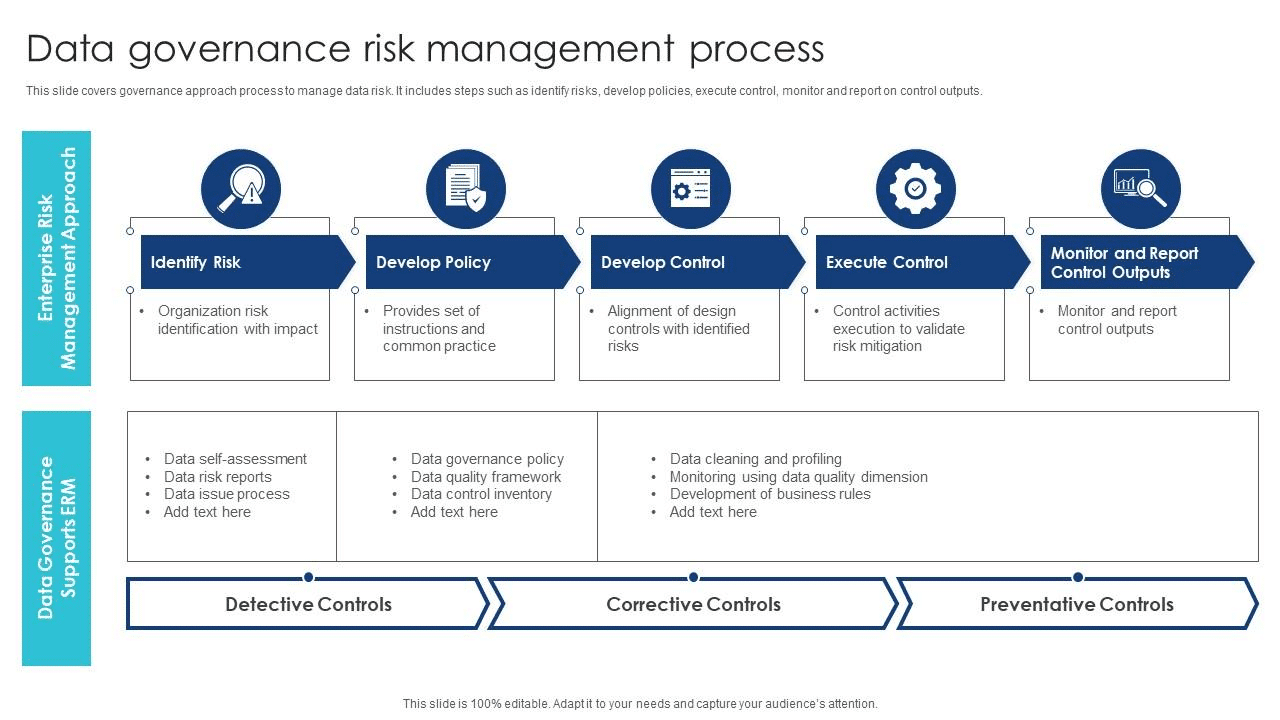 Data governance risk management process

This slide covers governance approach process to manage data risk. It includes steps such as identify risks, develop policies, execute control, monitor and report on control outputs.

Enterprise Risk Management Approach

Identify Risk
• Organization risk identification with impact

Develop Policy
• Provides set of instructions and common practice

Develop Control
• Alignment of design controls with identified risks

Execute Control
• Control activities execution to validate risk mitigation

Monitor and Report Control Outputs
• Monitor and report control outputs

Data Governance Supports ERM

• Data self-assessment
• Data risk reports
• Data issue process
• Add text here

• Data governance policy
• Data quality framework
• Data control inventory
• Add text here

• Data cleaning and profiling
• Monitoring using data quality dimension
• Development of business rules
• Add text here

Detective Controls

Corrective Controls

Preventative Controls

This slide is 100% editable. Adapt it to your needs and capture your audience's attention.